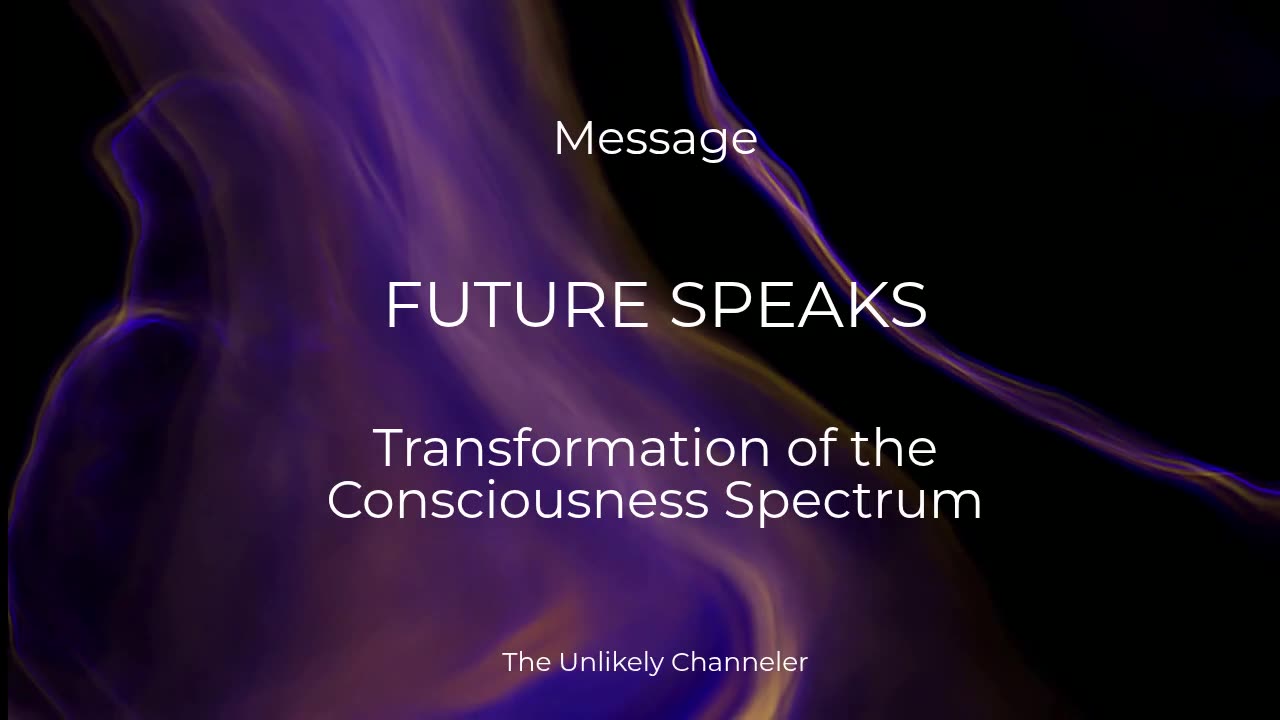 Message

FUTURE SPEAKS

Transformation of the Consciousness Spectrum

The Unlikely Channeler